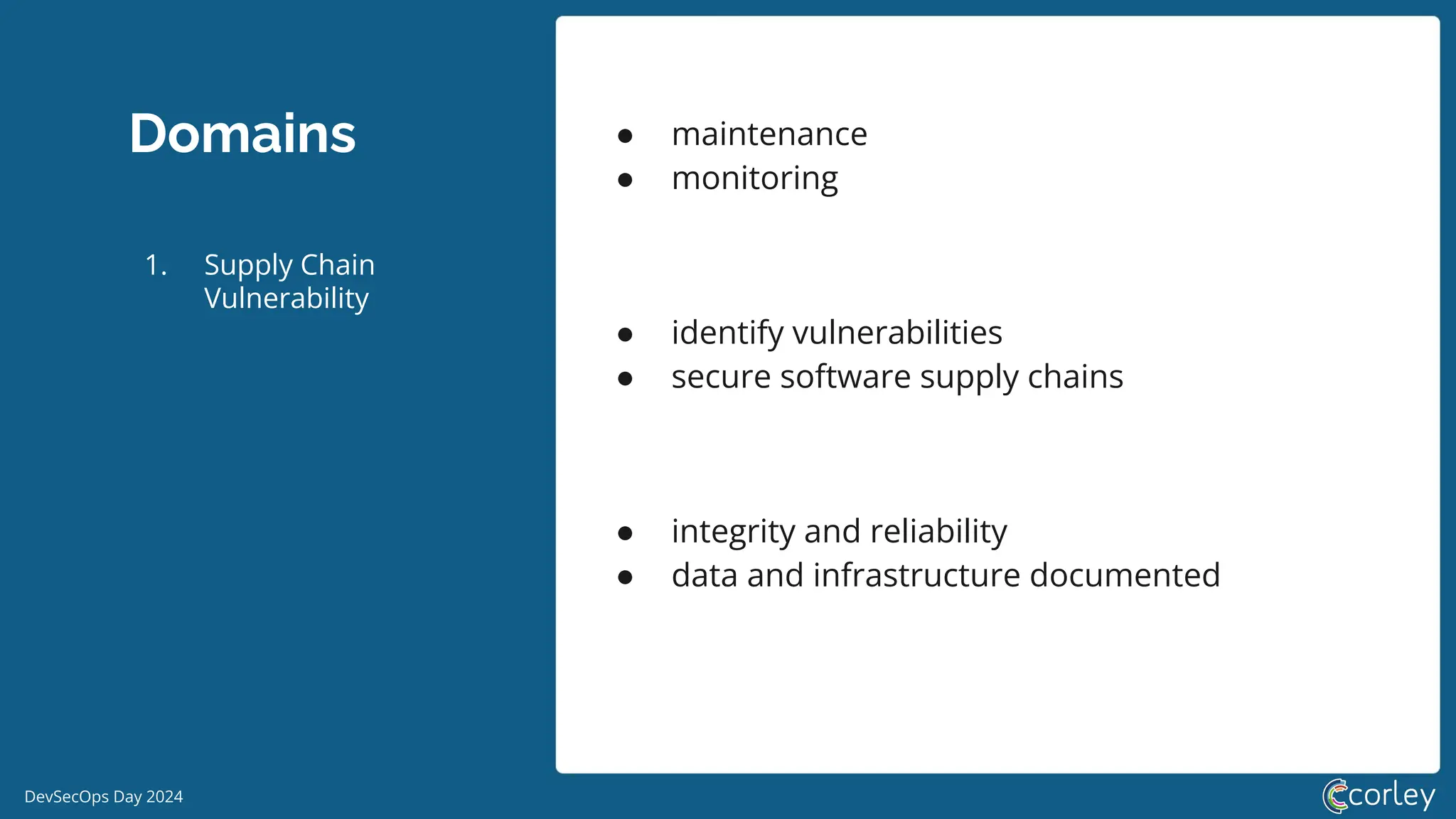 Domains

1. Supply Chain Vulnerability

- maintenance
- monitoring

- identify vulnerabilities
- secure software supply chains

- integrity and reliability
- data and infrastructure documented

DevSecOps Day 2024

corley